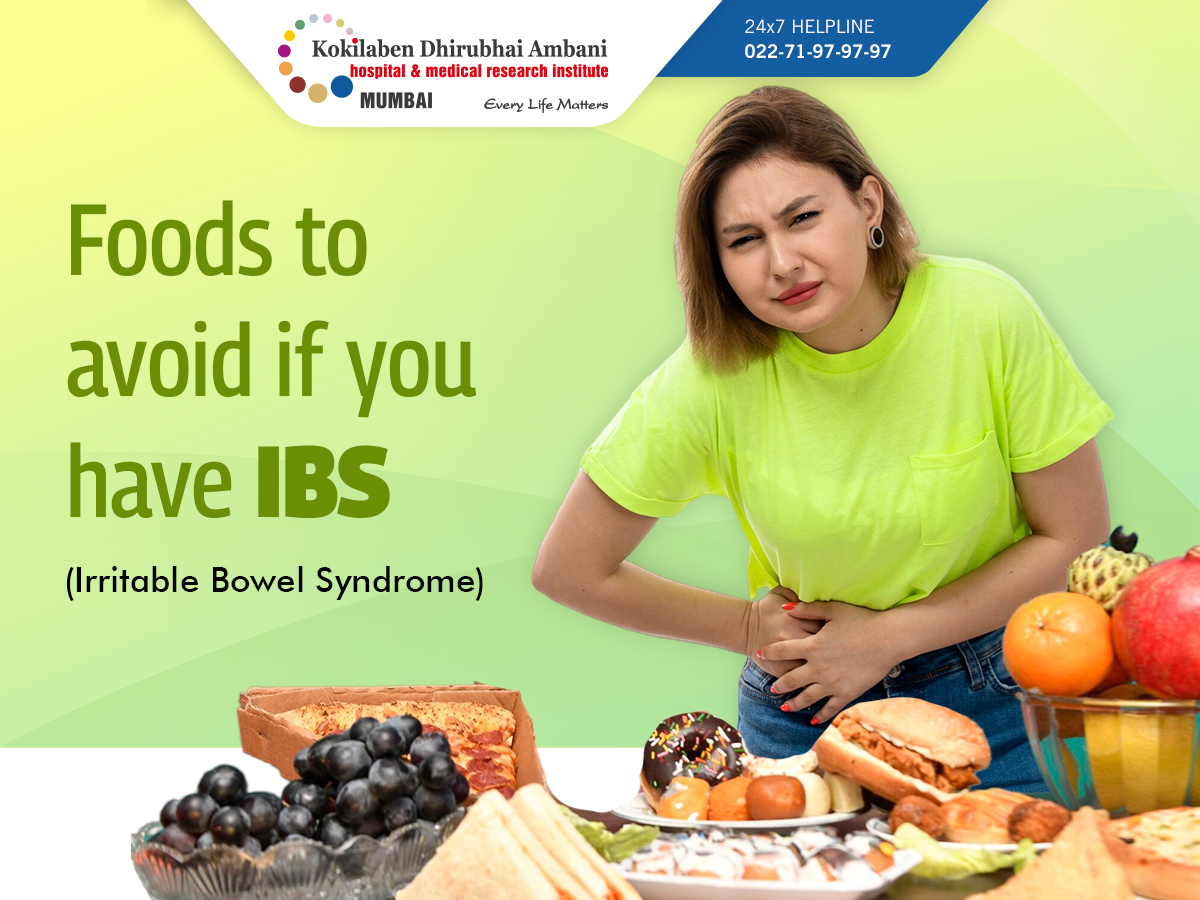 Kokilaben Dhirubhai Ambani
hospital & medical research institute
MUMBAI
Every Life Matters

24x7 HELPLINE
022-71-97-97-97

Foods to avoid if you have IBS
(Irritable Bowel Syndrome)